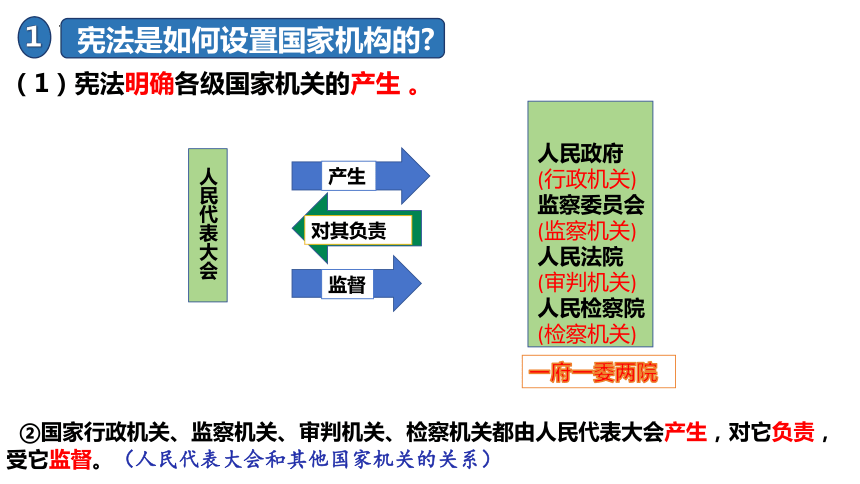 1 宪法是如何设置国家机构的?

（1）宪法明确各级国家机关的产生 。

人民代表大会

产生

对其负责

监督

人民政府
(行政机关)
监察委员会
(监察机关)
人民法院
(审判机关)
人民检察院
(检察机关)

一府一委两院

②国家行政机关、监察机关、审判机关、检察机关都由人民代表大会产生，对它负责，受它监督。（人民代表大会和其他国家机关的关系）